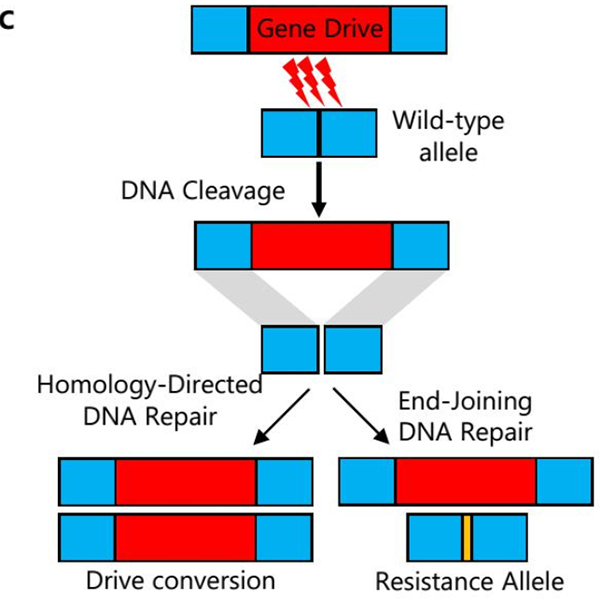 c

Gene Drive

Wild-type allele

DNA Cleavage

Homology-Directed DNA Repair

End-Joining DNA Repair

Drive conversion

Resistance Allele